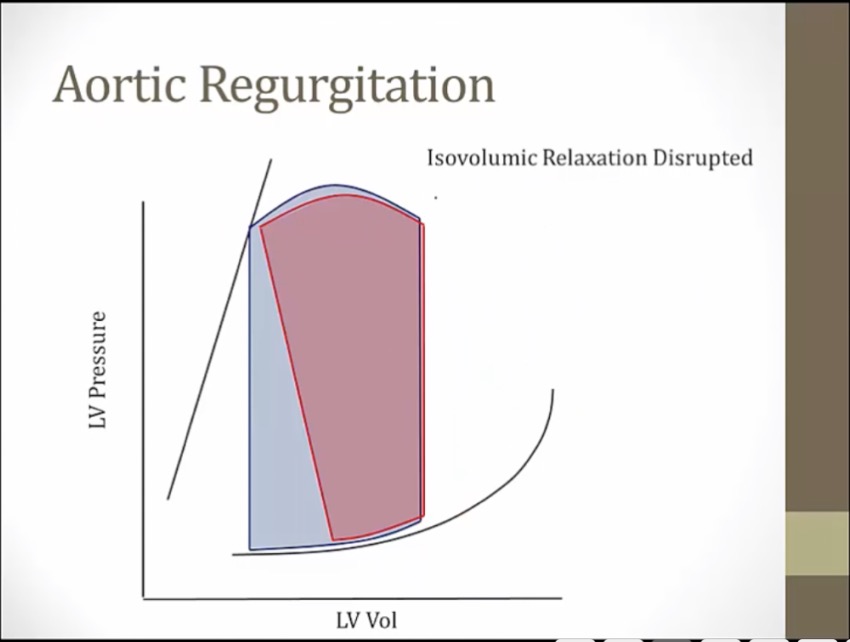 Aortic Regurgitation

Isovolumic Relaxation Disrupted

LV Pressure

LV Vol